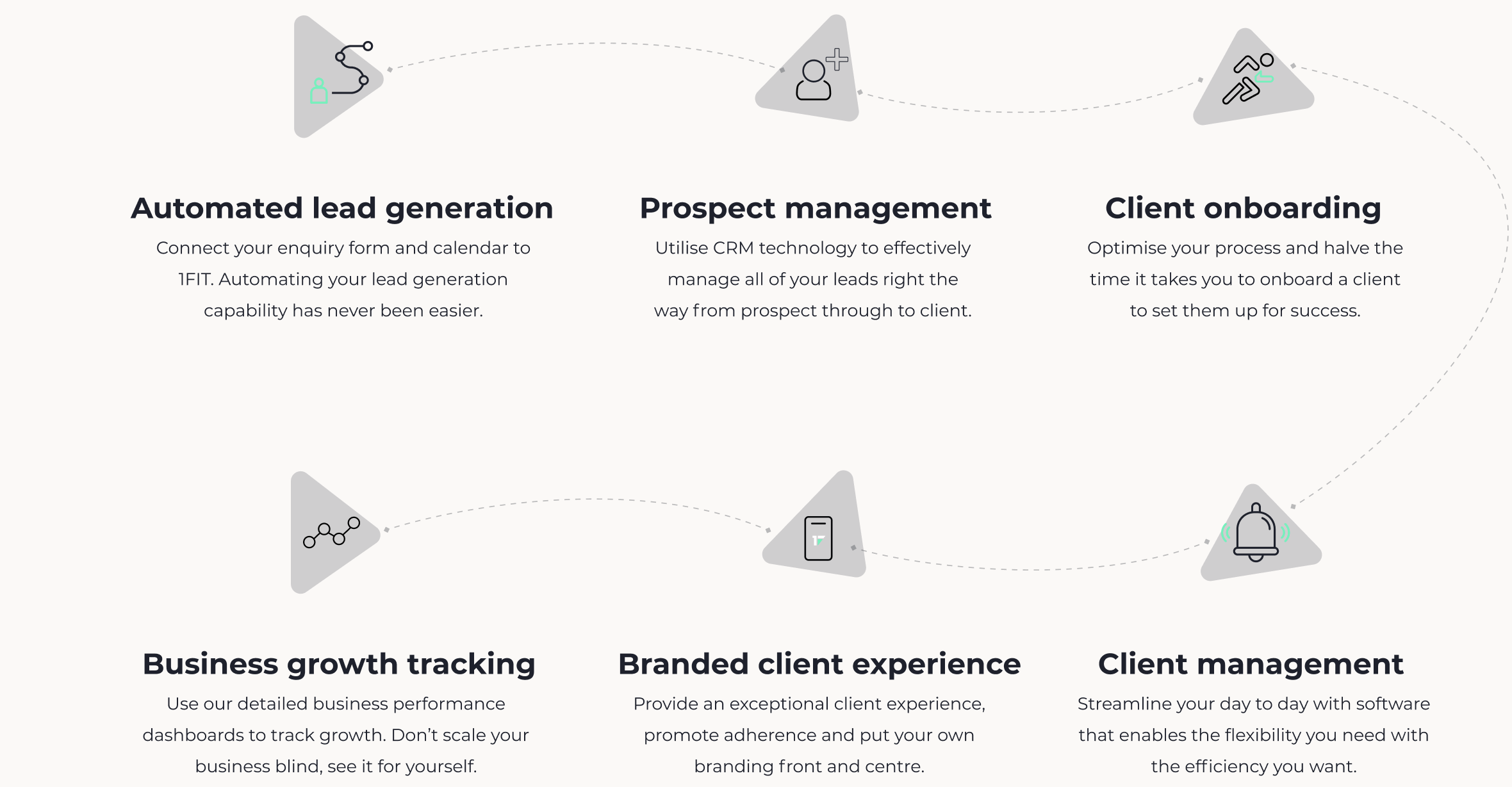 Automated lead generation
Connect your enquiry form and calendar to 1FIT. Automating your lead generation capability has never been easier.

Prospect management
Utilise CRM technology to effectively manage all of your leads right the way from prospect through to client.

Client onboarding
Optimise your process and halve the time it takes you to onboard a client to set them up for success.

Business growth tracking
Use our detailed business performance dashboards to track growth. Don't scale your business blind, see it for yourself.

Branded client experience
Provide an exceptional client experience, promote adherence and put your own branding front and centre.

Client management
Streamline your day to day with software that enables the flexibility you need with the efficiency you want.